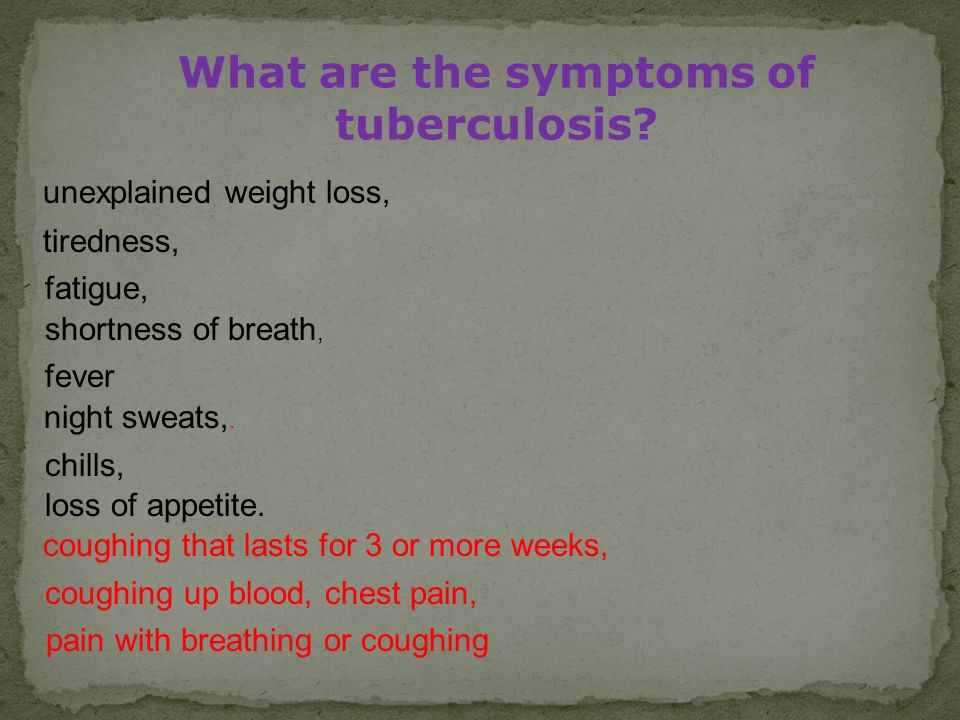 What are the symptoms of tuberculosis?

unexplained weight loss,

tiredness,

fatigue,

shortness of breath,

fever

night sweats,.

chills,

loss of appetite.

coughing that lasts for 3 or more weeks,

coughing up blood, chest pain,

pain with breathing or coughing